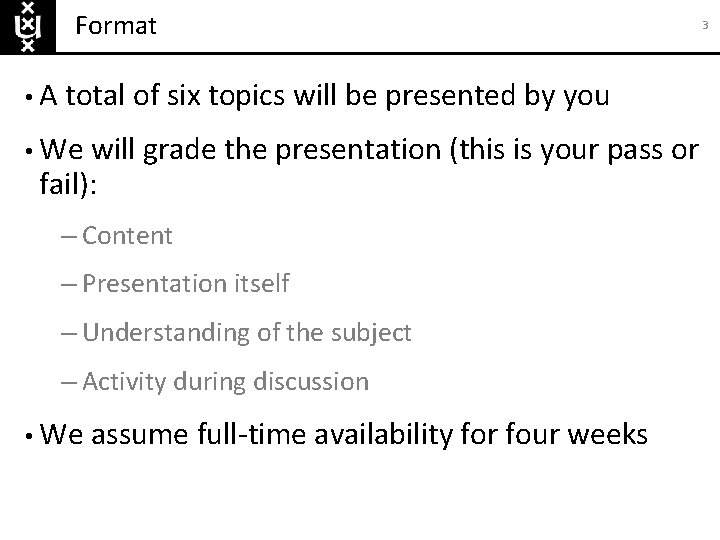 Format

3

• A total of six topics will be presented by you

• We will grade the presentation (this is your pass or fail):

– Content

– Presentation itself

– Understanding of the subject

– Activity during discussion

• We assume full-time availability for four weeks